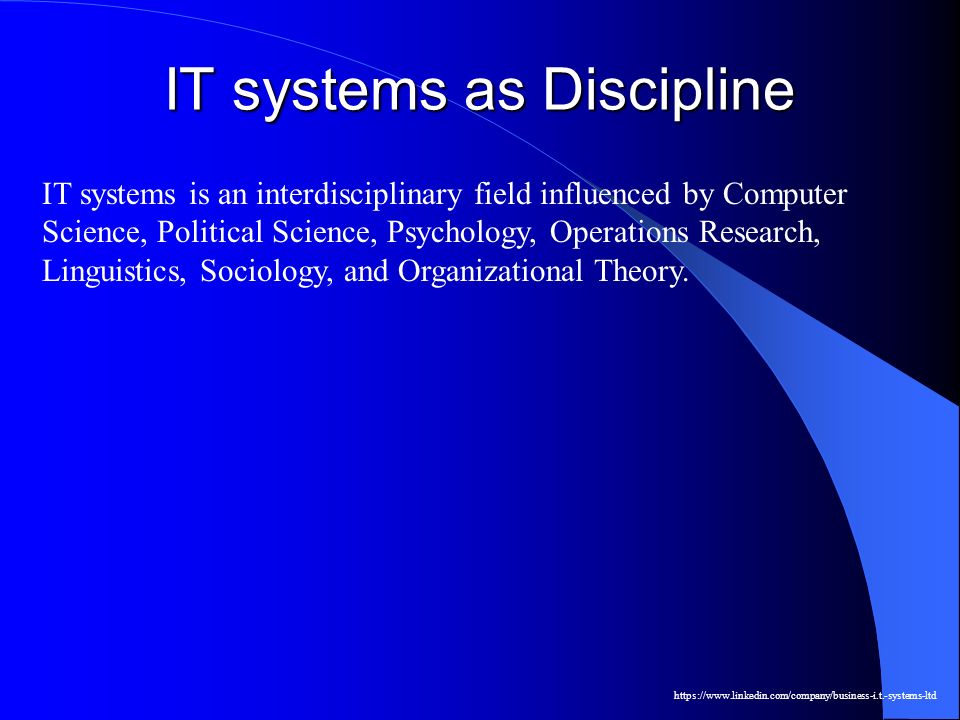 IT systems as Discipline

IT systems is an interdisciplinary field influenced by Computer Science, Political Science, Psychology, Operations Research, Linguistics, Sociology, and Organizational Theory.

https://www.linkedin.com/company/business-i.t.-systems-ltd